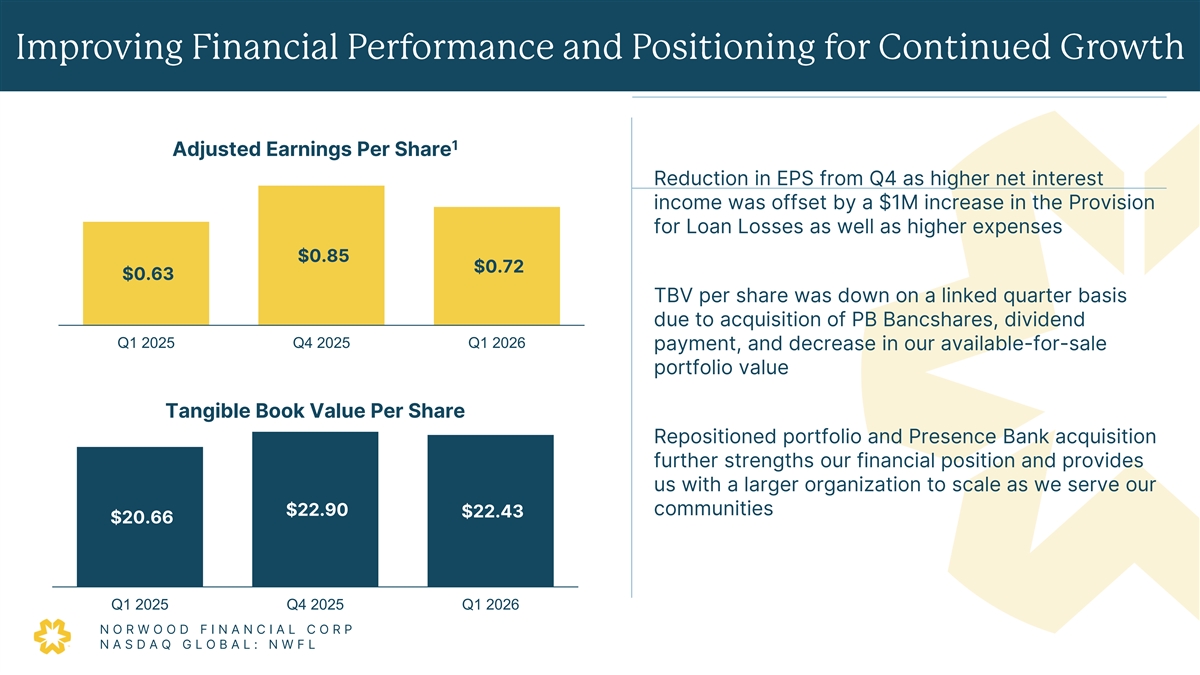 Improving Financial Performance and Positioning for Continued Growth

Adjusted Earnings Per Share$^1$

$0.63

$0.85

$0.72

Q1 2025

Q4 2025

Q1 2026

Tangible Book Value Per Share

$20.66

$22.90

$22.43

Q1 2025

Q4 2025

Q1 2026

Reduction in EPS from Q4 as higher net interest income was offset by a $1M increase in the Provision for Loan Losses as well as higher expenses

TBV per share was down on a linked quarter basis due to acquisition of PB Bancshares, dividend payment, and decrease in our available-for-sale portfolio value

Repositioned portfolio and Presence Bank acquisition further strengths our financial position and provides us with a larger organization to scale as we serve our communities

NORWOOD FINANCIAL CORP
NASDAQ GLOBAL: NWFL